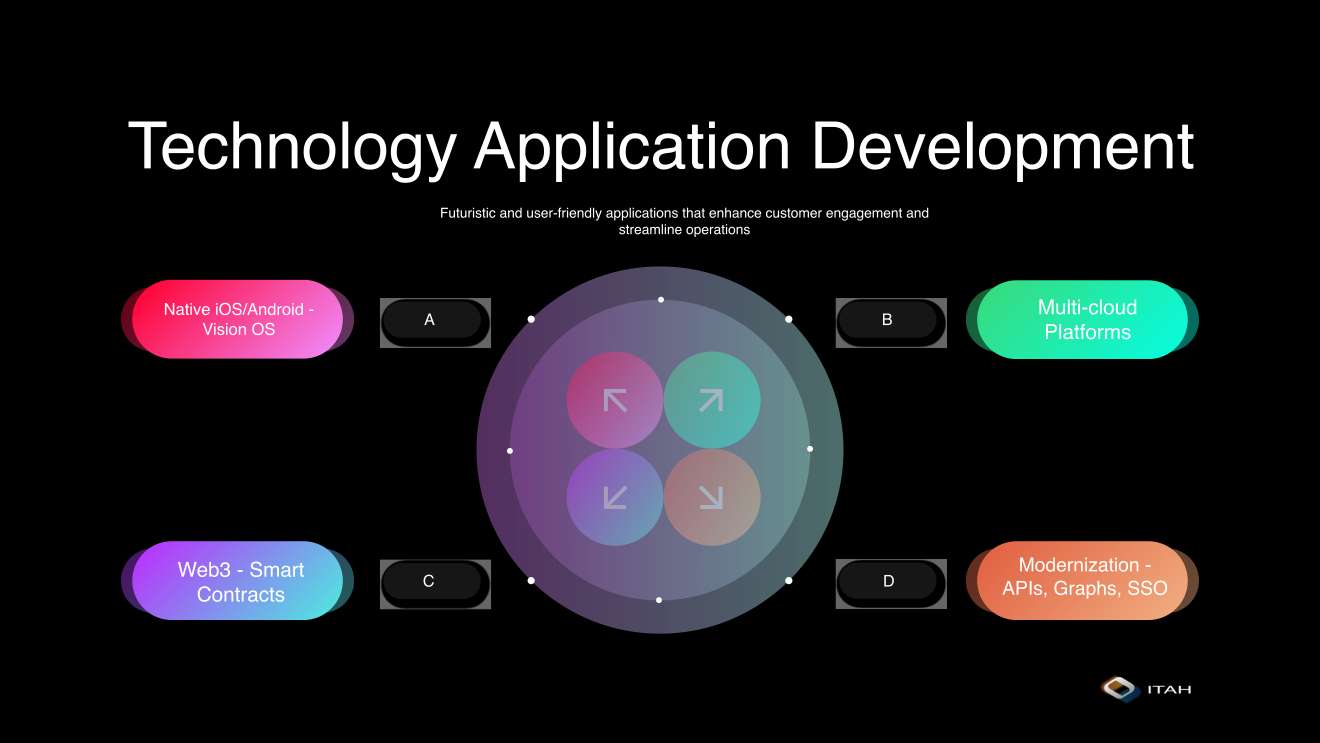 Technology Application Development

Futuristic and user-friendly applications that enhance customer engagement and streamline operations

Native iOS/Android - Vision OS

A

B

Multi-cloud Platforms

Web3 - Smart Contracts

C

D

Modernization - APIs, Graphs, SSO

ITAH